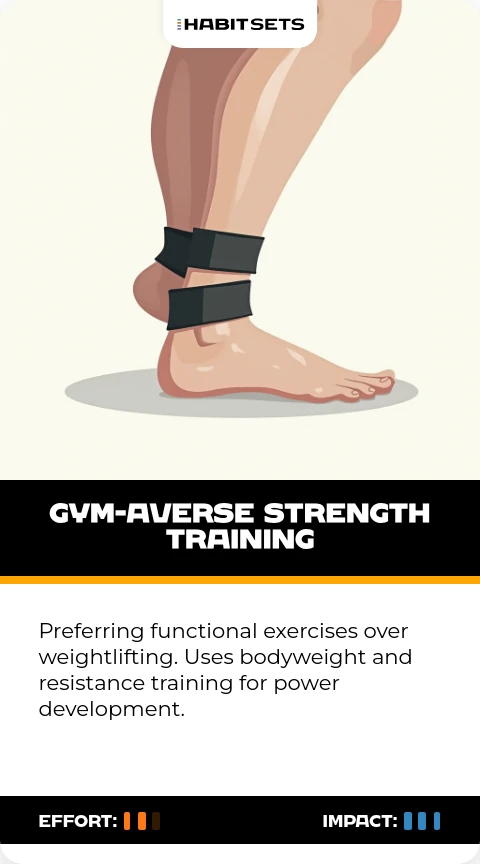 HABITSETS

GYM-AVERSE STRENGTH TRAINING

Preferring functional exercises over weightlifting. Uses bodyweight and resistance training for power development.

EFFORT:

IMPACT: